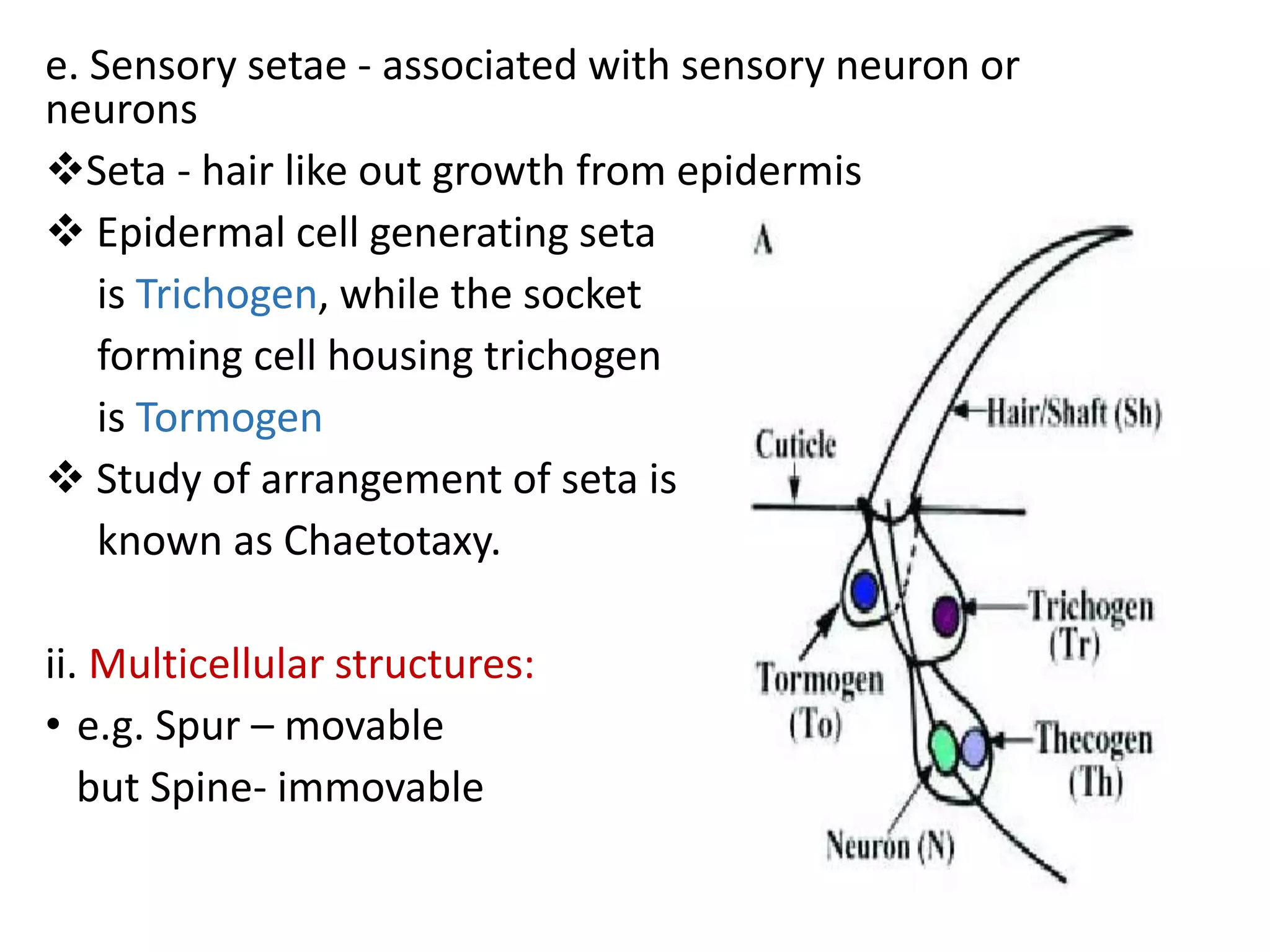 e. Sensory setae - associated with sensory neuron or neurons

❖Seta - hair like out growth from epidermis

❖ Epidermal cell generating seta is Trichogen, while the socket forming cell housing trichogen is Tormogen

❖ Study of arrangement of seta is known as Chaetotaxy.

ii. Multicellular structures:

• e.g. Spur – movable but Spine- immovable

A

Hair/Shaft (Sh)

Cuticle

Trichogen (Tr)

Tormogen (To)

Thecogen (Th)

Neuron (N)